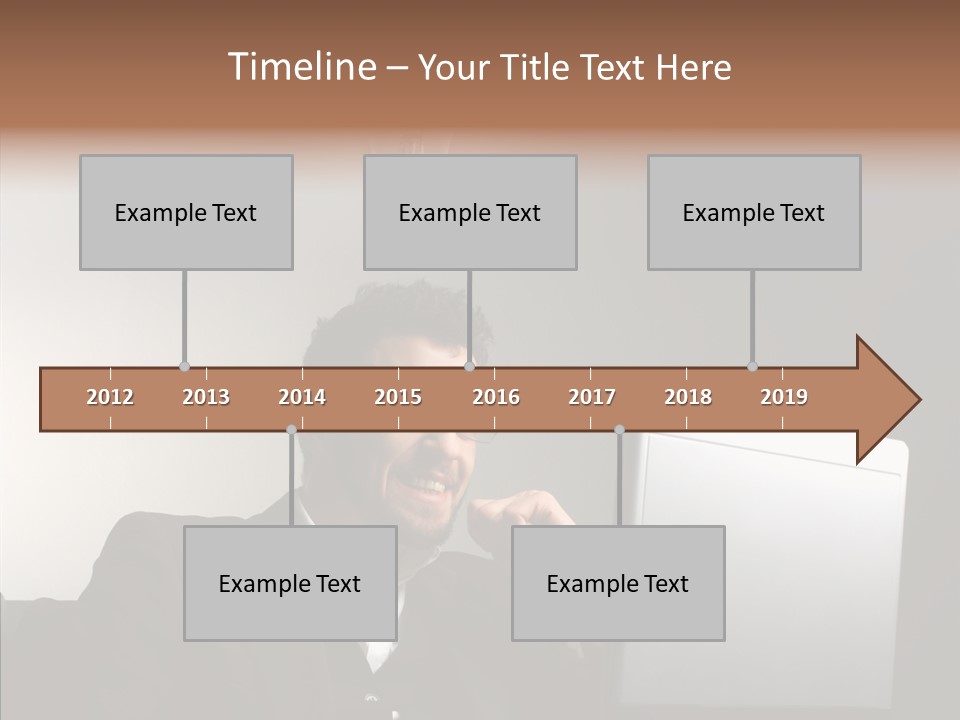 Timeline – Your Title Text Here

Example Text

Example Text

Example Text

2012 2013 2014 2015 2016 2017 2018 2019

Example Text

Example Text